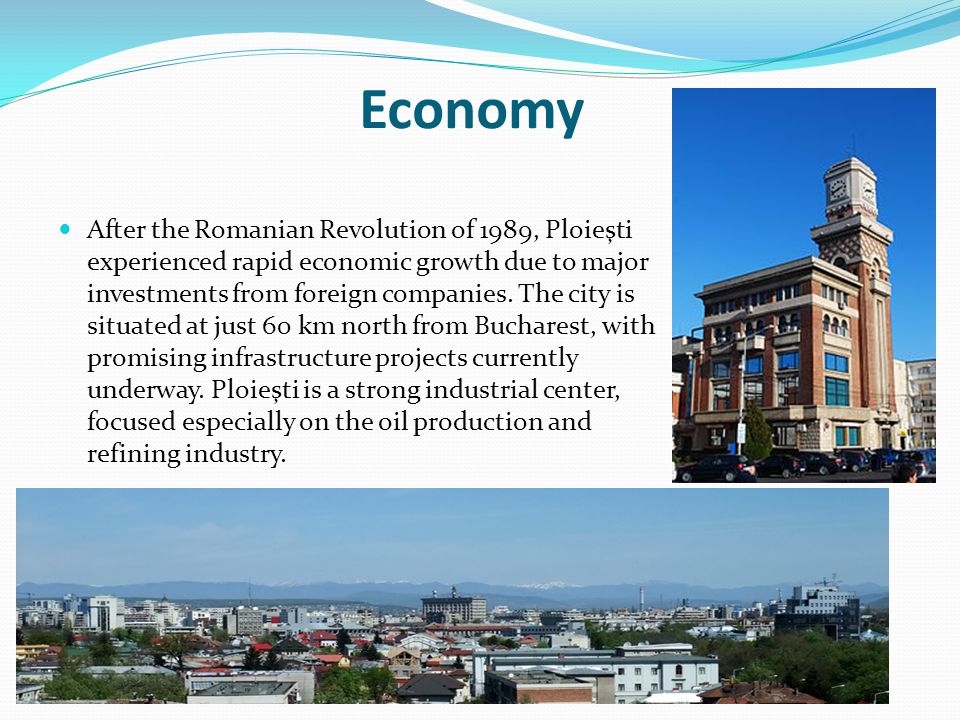 Economy

After the Romanian Revolution of 1989, Ploiești experienced rapid economic growth due to major investments from foreign companies. The city is situated at just 60 km north from Bucharest, with promising infrastructure projects currently underway. Ploiești is a strong industrial center, focused especially on the oil production and refining industry.